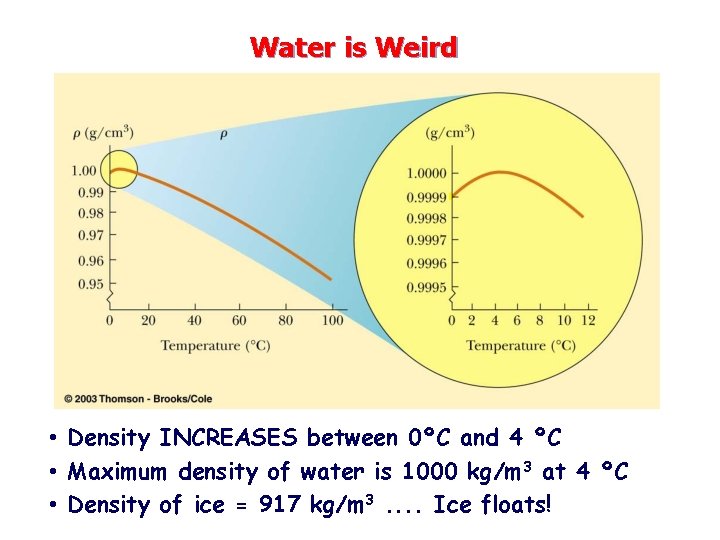 Water is Weird

$\rho$ (g/cm$^3$)

$\rho$

1.00
0.99
0.98
0.97
0.96
0.95

0 20 40 60 80 100

Temperature (°C)

(g/cm$^3$)

1.0000
0.9999
0.9998
0.9997
0.9996
0.9995

0 2 4 6 8 10 12

Temperature (°C)

© 2003 Thomson - Brooks/Cole

• Density INCREASES between 0°C and 4 °C
• Maximum density of water is 1000 kg/m$^3$ at 4 °C
• Density of ice = 917 kg/m$^3$ .... Ice floats!